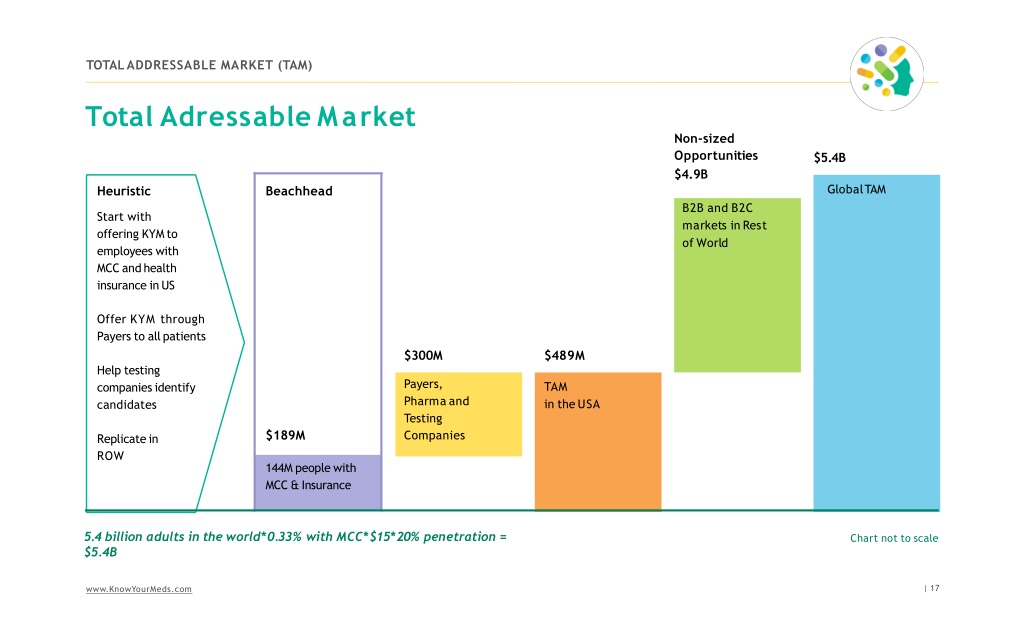 TOTAL ADDRESSABLE MARKET (TAM)

Total Adressable Market

Heuristic

Start with offering KYM to employees with MCC and health insurance in US

Offer KYM through Payers to all patients

Help testing companies identify candidates

Replicate in ROW

Beachhead

$189M

144M people with MCC & Insurance

$300M

Payers, Pharma and Testing Companies

$489M

TAM in the USA

Non-sized Opportunities

$4.9B

B2B and B2C markets in Rest of World

$5.4B

Global TAM

5.4 billion adults in the world*0.33% with MCC*$15*20% penetration = $5.4B

Chart not to scale

www.KnowYourMeds.com

| 17